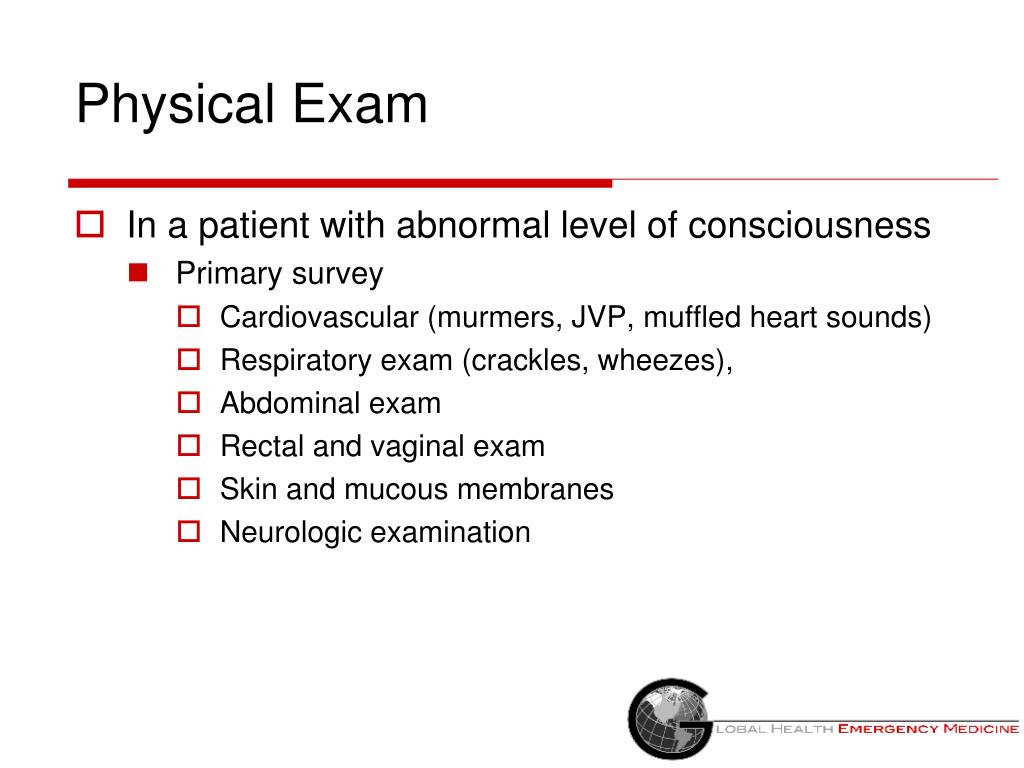 Physical Exam

In a patient with abnormal level of consciousness

Primary survey

Cardiovascular (murmers, JVP, muffled heart sounds)

Respiratory exam (crackles, wheezes),

Abdominal exam

Rectal and vaginal exam

Skin and mucous membranes

Neurologic examination

GLOBAL HEALTH EMERGENCY MEDICINE